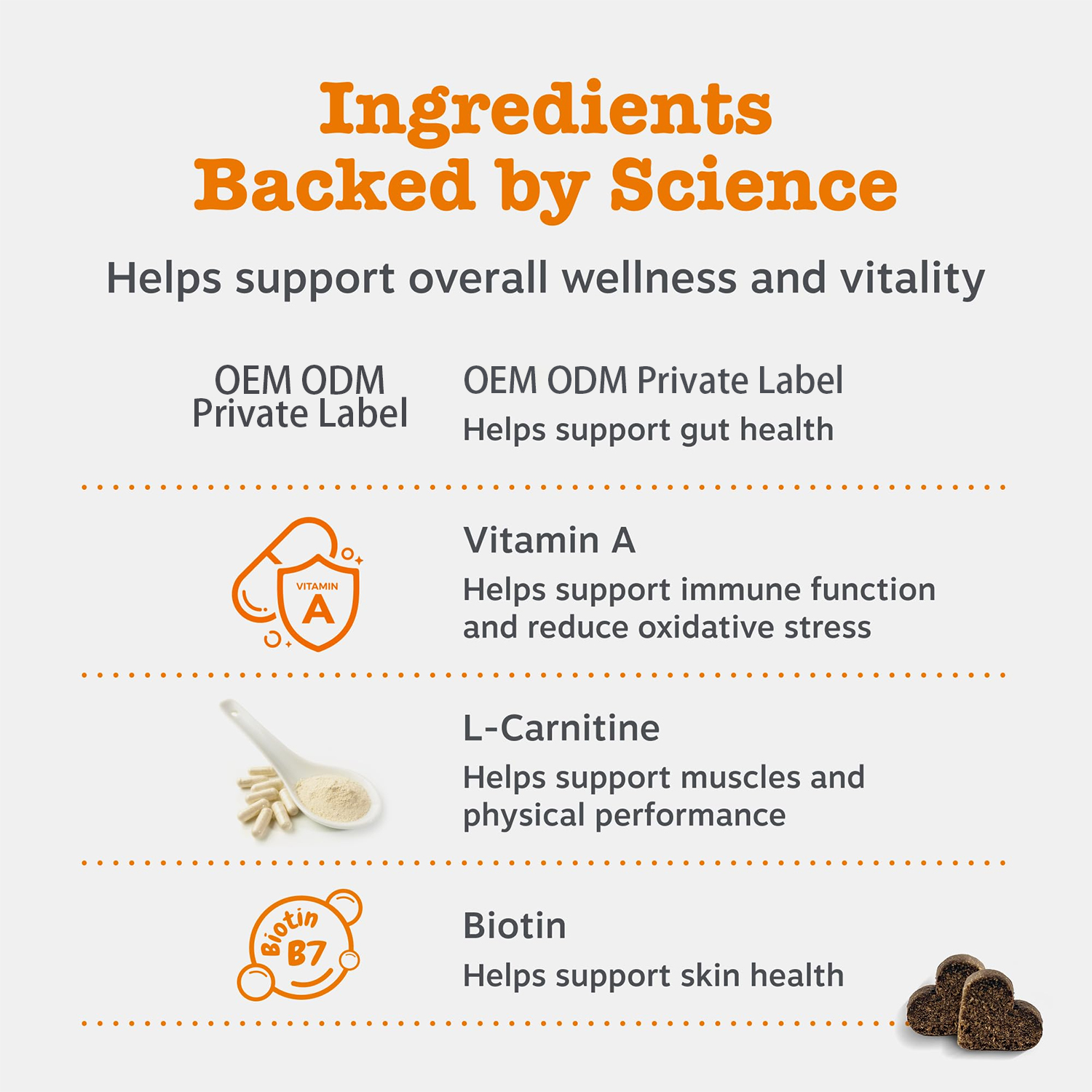 Ingredients Backed by Science

Helps support overall wellness and vitality

OEM ODM Private Label

OEM ODM Private Label
Helps support gut health

VITAMIN A

Vitamin A
Helps support immune function and reduce oxidative stress

L-Carnitine
Helps support muscles and physical performance

Biotin B7

Biotin
Helps support skin health